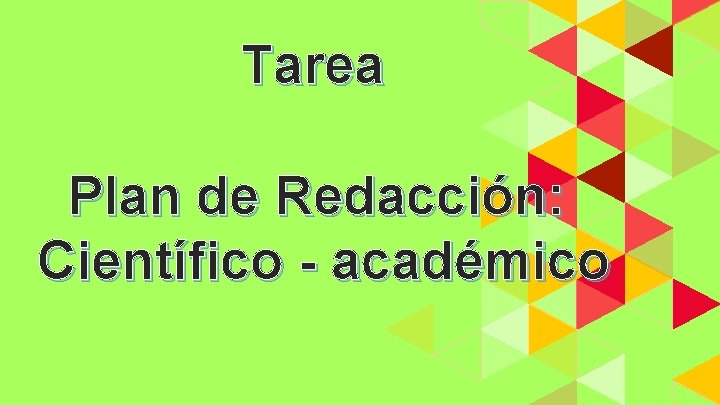 Tarea

Plan de Redacción: Científico - académico